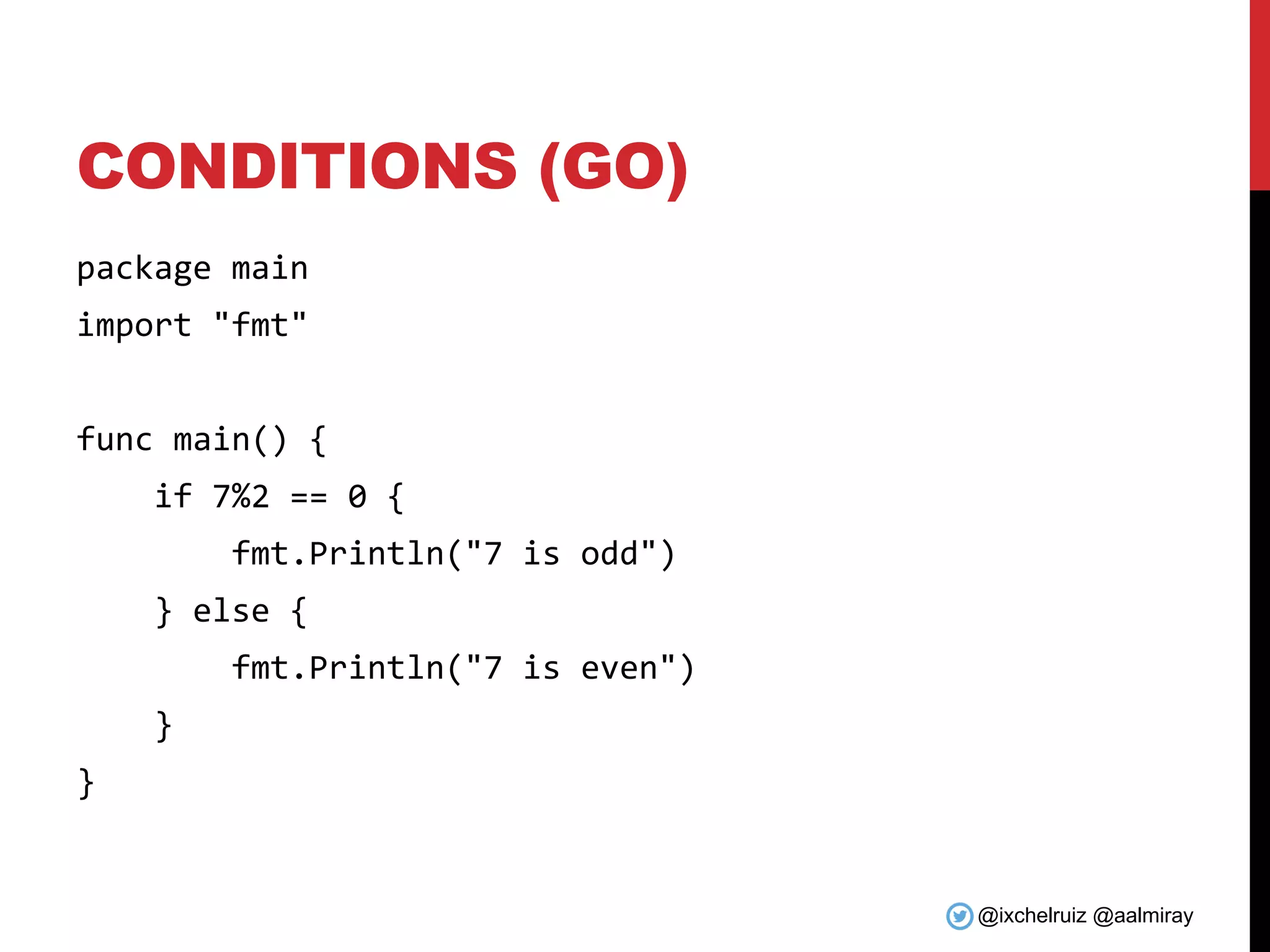 CONDITIONS (GO)

package main
import "fmt"

func main() {
    if 7%2 == 0 {
        fmt.Println("7 is odd")
    } else {
        fmt.Println("7 is even")
    }
}

@ixchelruiz @aalmiray